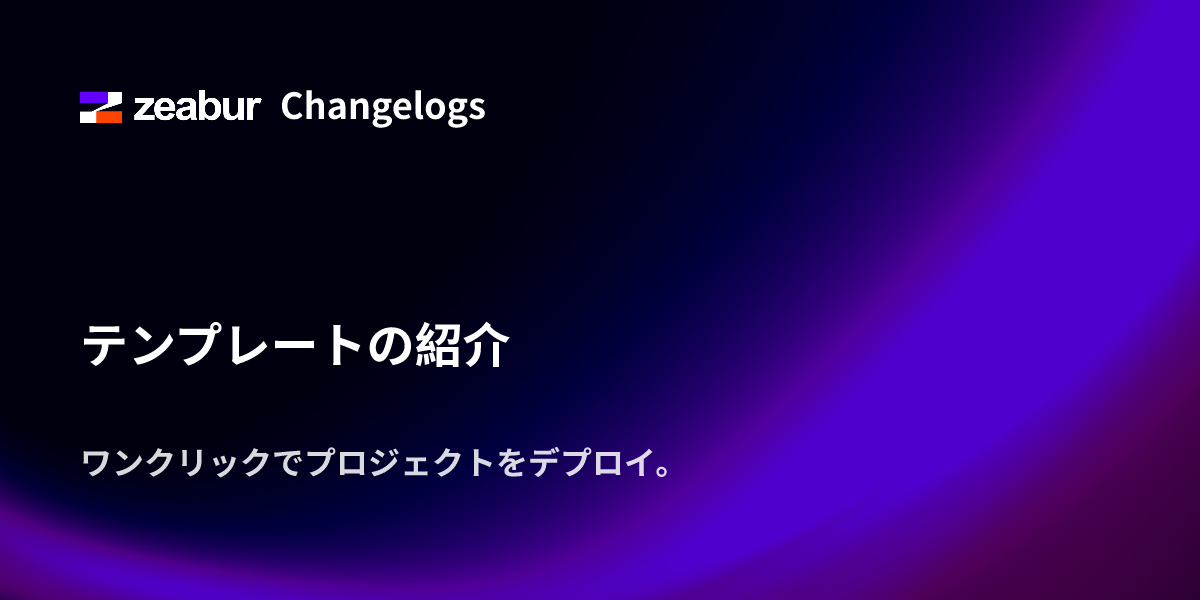 zeabur Changelogs

テンプレートの紹介

ワンクリックでプロジェクトをデプロイ。